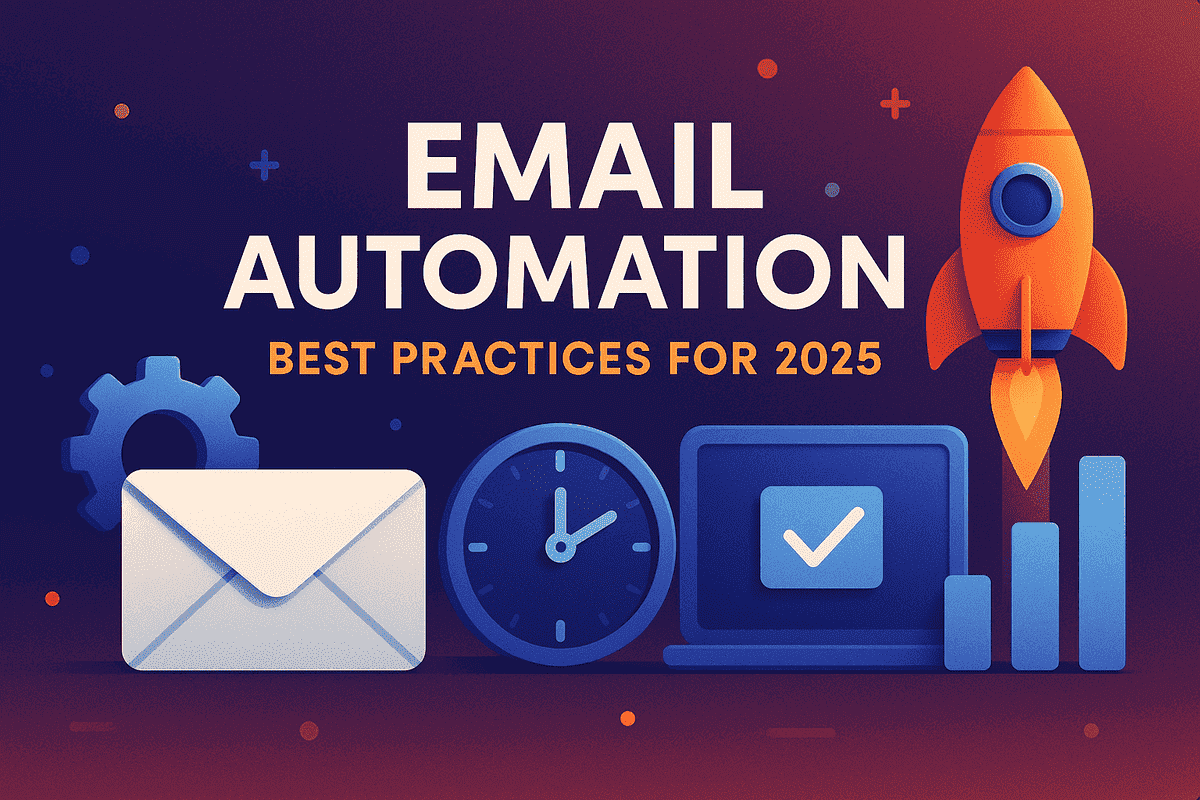 EMAIL AUTOMATION
BEST PRACTICES FOR 2025